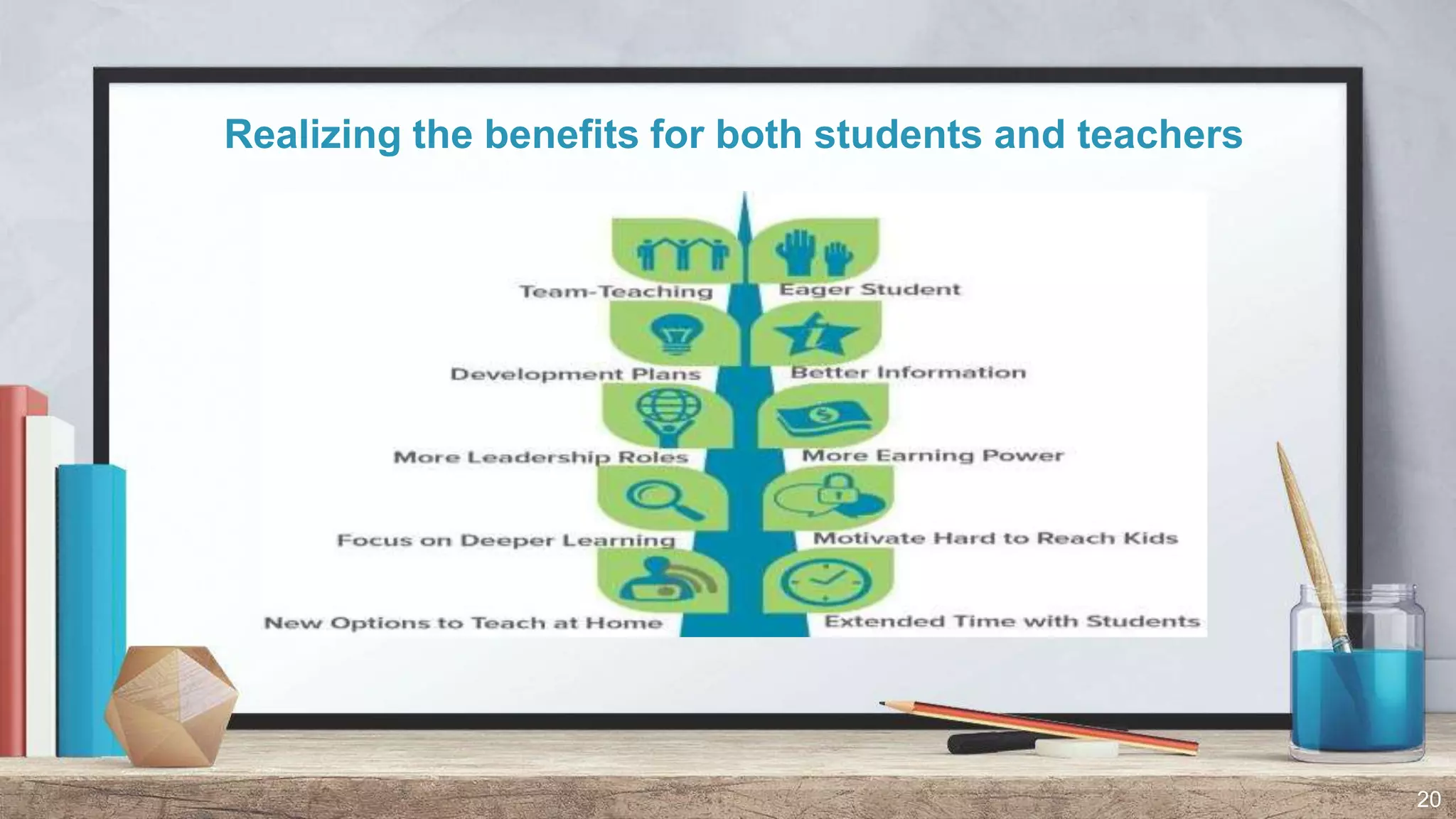 Realizing the benefits for both students and teachers

Team-Teaching
Eager Student
Development Plans
Better Information
More Leadership Roles
More Earning Power
Focus on Deeper Learning
Motivate Hard to Reach Kids
New Options to Teach at Home
Extended Time with Students

20